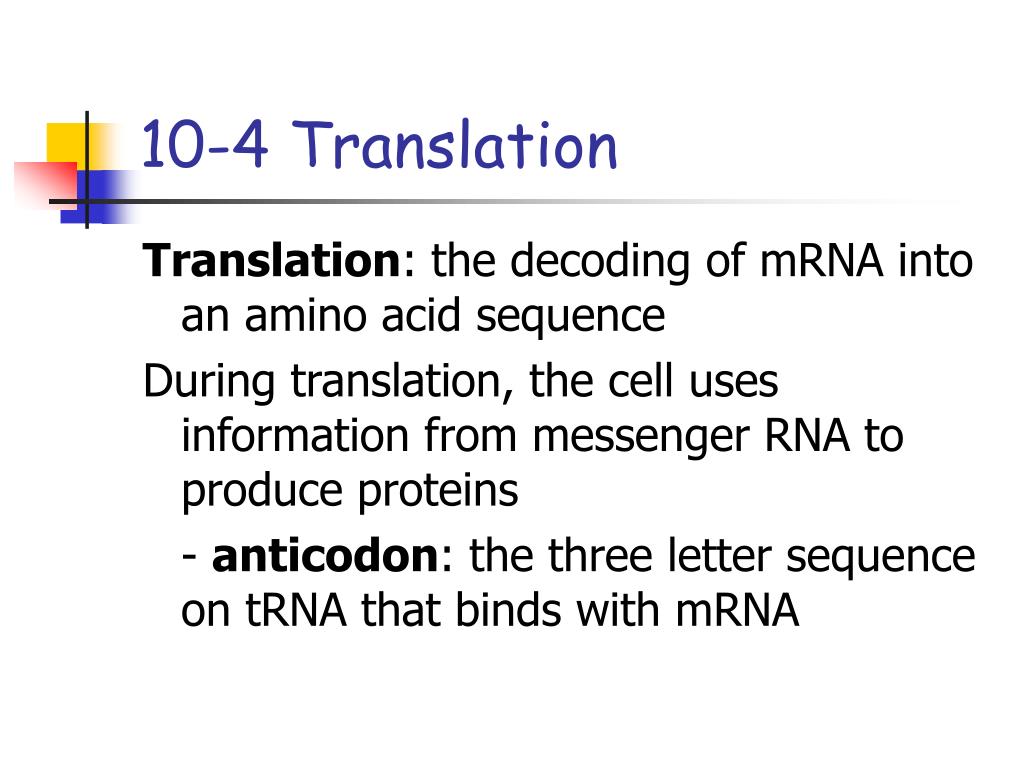 10-4 Translation

Translation: the decoding of mRNA into an amino acid sequence

During translation, the cell uses information from messenger RNA to produce proteins

- anticodon: the three letter sequence on tRNA that binds with mRNA